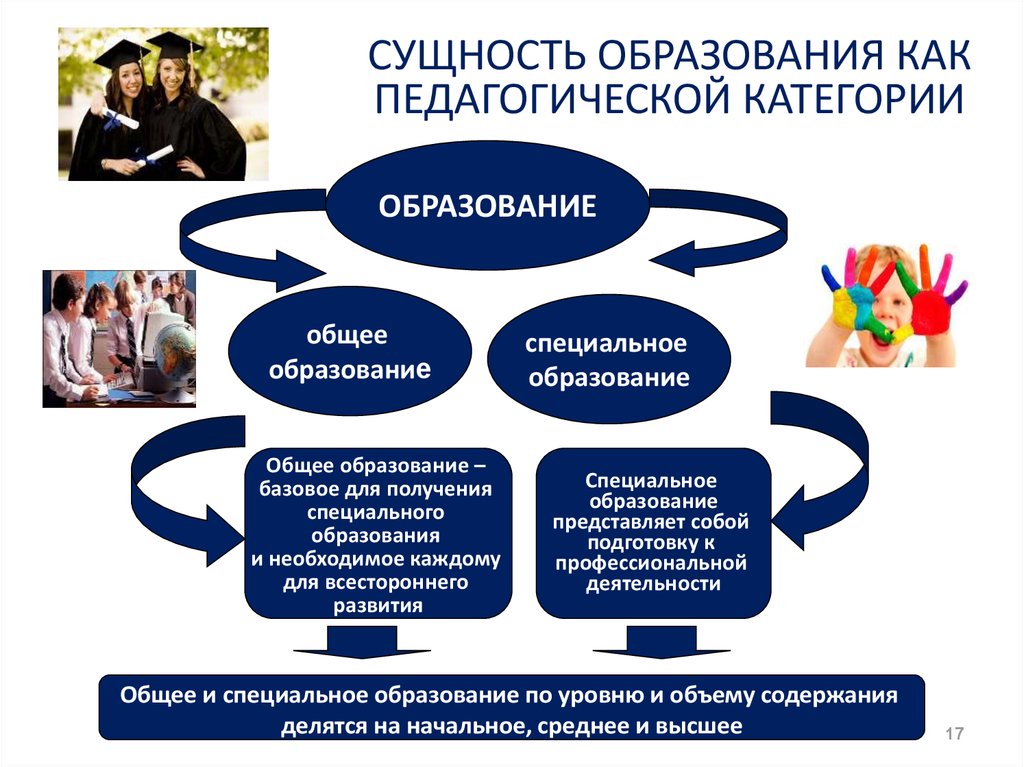 СУЩНОСТЬ ОБРАЗОВАНИЯ КАК ПЕДАГОГИЧЕСКОЙ КАТЕГОРИИ

ОБРАЗОВАНИЕ

общее образование

специальное образование

Общее образование – базовое для получения специального образования и необходимое каждому для всестороннего развития

Специальное образование представляет собой подготовку к профессиональной деятельности

Общее и специальное образование по уровню и объему содержания делятся на начальное, среднее и высшее

17